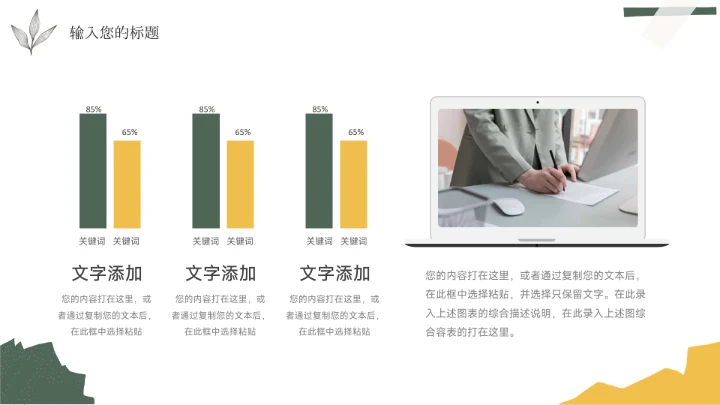 输入您的标题

85%
65%
关键词 关键词
文字添加
您的内容打在这里，或者通过复制您的文本后，在此框中选择粘贴

85%
65%
关键词 关键词
文字添加
您的内容打在这里，或者通过复制您的文本后，在此框中选择粘贴

85%
65%
关键词 关键词
文字添加
您的内容打在这里，或者通过复制您的文本后，在此框中选择粘贴

您的内容打在这里，或者通过复制您的文本后，在此框中选择粘贴，并选择只保留文字。在此录入上述图表的综合描述说明，在此录入上述图综合容表的打在这里。